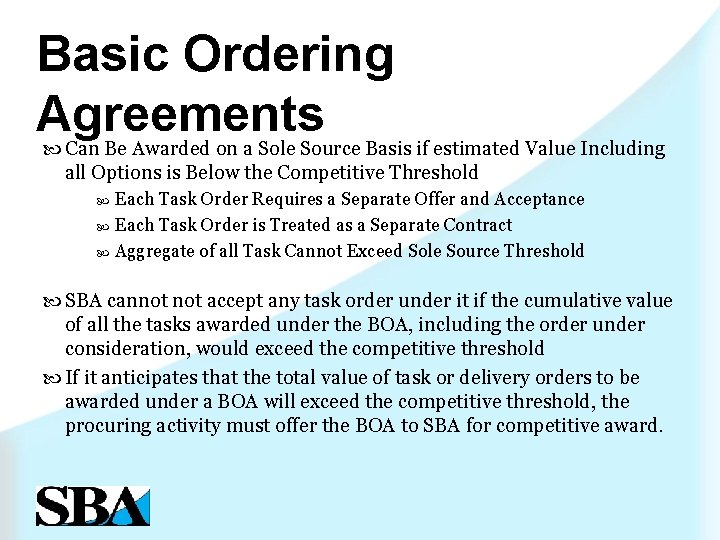 Basic Ordering Agreements

Can Be Awarded on a Sole Source Basis if estimated Value Including all Options is Below the Competitive Threshold

Each Task Order Requires a Separate Offer and Acceptance

Each Task Order is Treated as a Separate Contract

Aggregate of all Task Cannot Exceed Sole Source Threshold

SBA cannot not accept any task order under it if the cumulative value of all the tasks awarded under the BOA, including the order under consideration, would exceed the competitive threshold

If it anticipates that the total value of task or delivery orders to be awarded under a BOA will exceed the competitive threshold, the procuring activity must offer the BOA to SBA for competitive award.

SBA